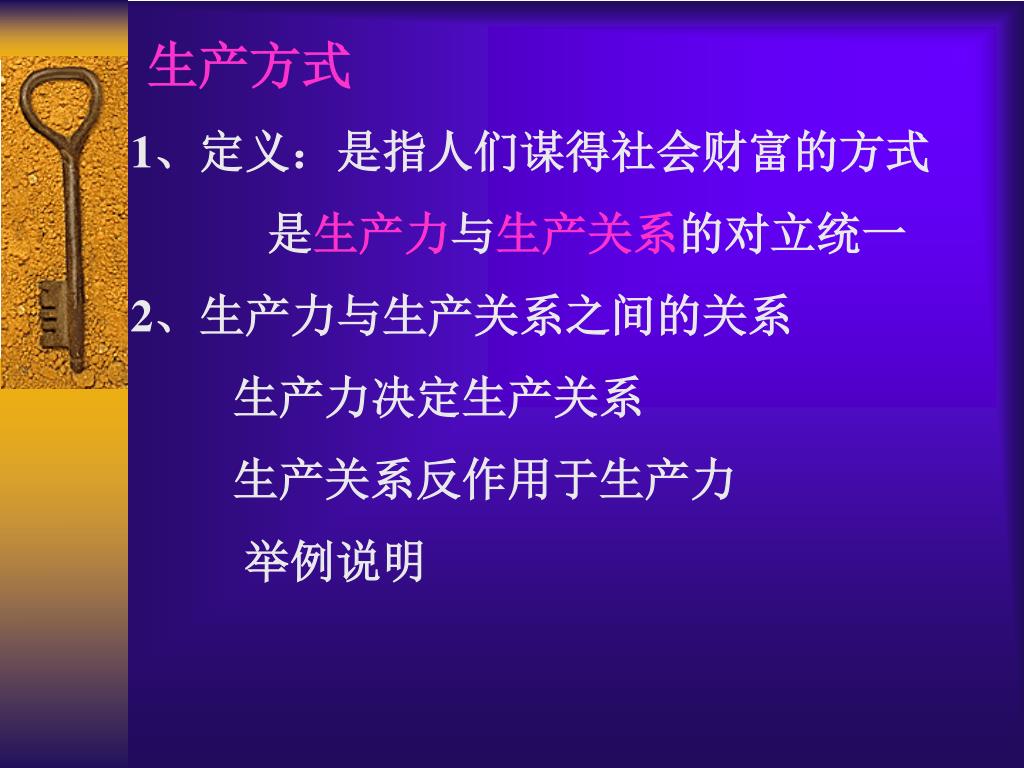 生产方式

1、定义：是指人们谋得社会财富的方式

是生产力与生产关系的对立统一

2、生产力与生产关系之间的关系

生产力决定生产关系

生产关系反作用于生产力

举例说明